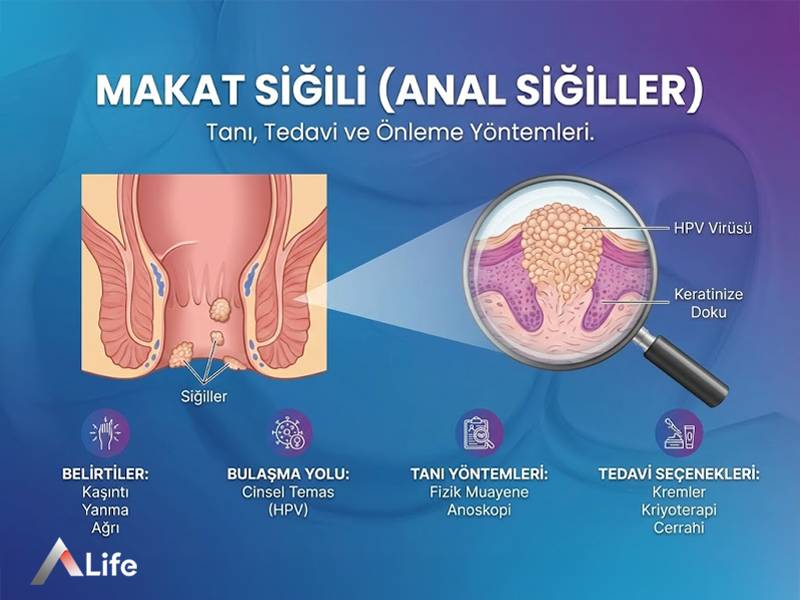 MAKAT SİĞİLİ (ANAL SİĞİLLER)
Tanı, Tedavi ve Önleme Yöntemleri.

Siğiller

HPV Virüsü

Keratinize Doku

BELİRTİLER:
Kaşıntı
Yanma
Ağrı

BULAŞMA YOLU:
Cinsel Temas
(HPV)

TANI YÖNTEMLERİ:
Fizik Muayene
Anoskopi

TEDAVİ SEÇENEKLERİ:
Kremler
Kriyoterapi
Cerrahi

Life